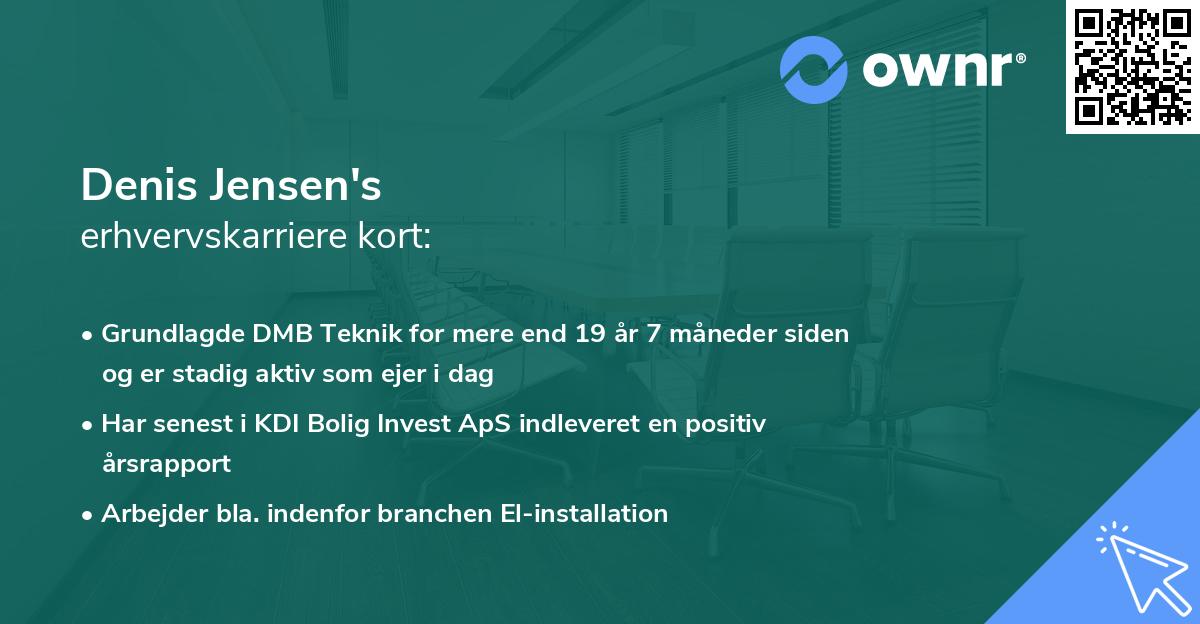 ownr®

Denis Jensen's
erhvervskarriere kort:

• Grundlagde DMB Teknik for mere end 19 år 7 måneder siden og er stadig aktiv som ejer i dag
• Har senest i KDI Bolig Invest ApS indleveret en positiv årsrapport
• Arbejder bla. indenfor branchen El-installation